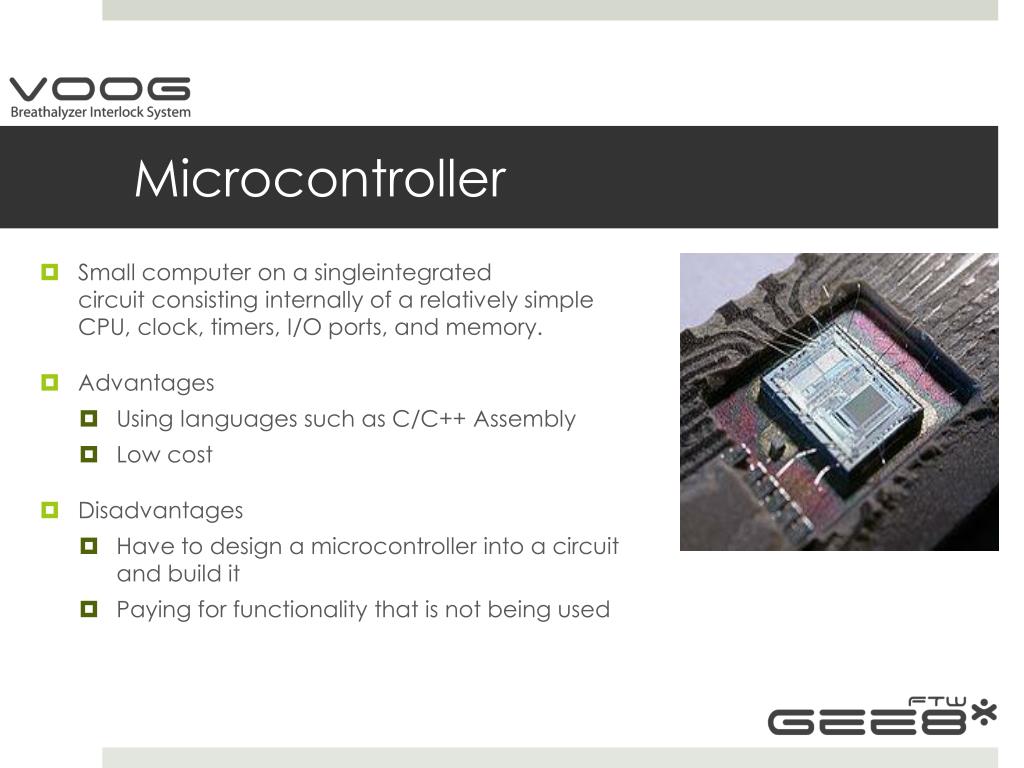 VOOG
Breathalyzer Interlock System

Microcontroller

Small computer on a singleintegrated circuit consisting internally of a relatively simple CPU, clock, timers, I/O ports, and memory.

Advantages

Using languages such as C/C++ Assembly

Low cost

Disadvantages

Have to design a microcontroller into a circuit and build it

Paying for functionality that is not being used

GEE8 FTW